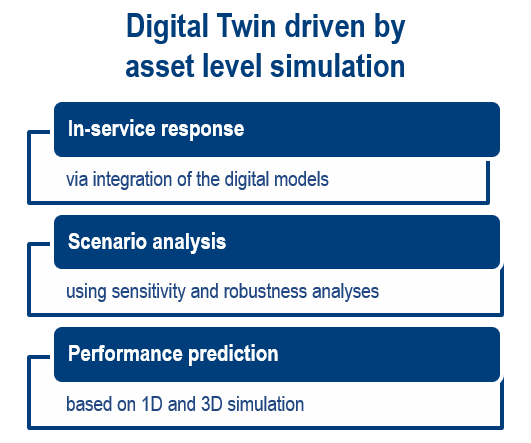 Digital Twin driven by asset level simulation

In-service response

via integration of the digital models

Scenario analysis

using sensitivity and robustness analyses

Performance prediction

based on 1D and 3D simulation